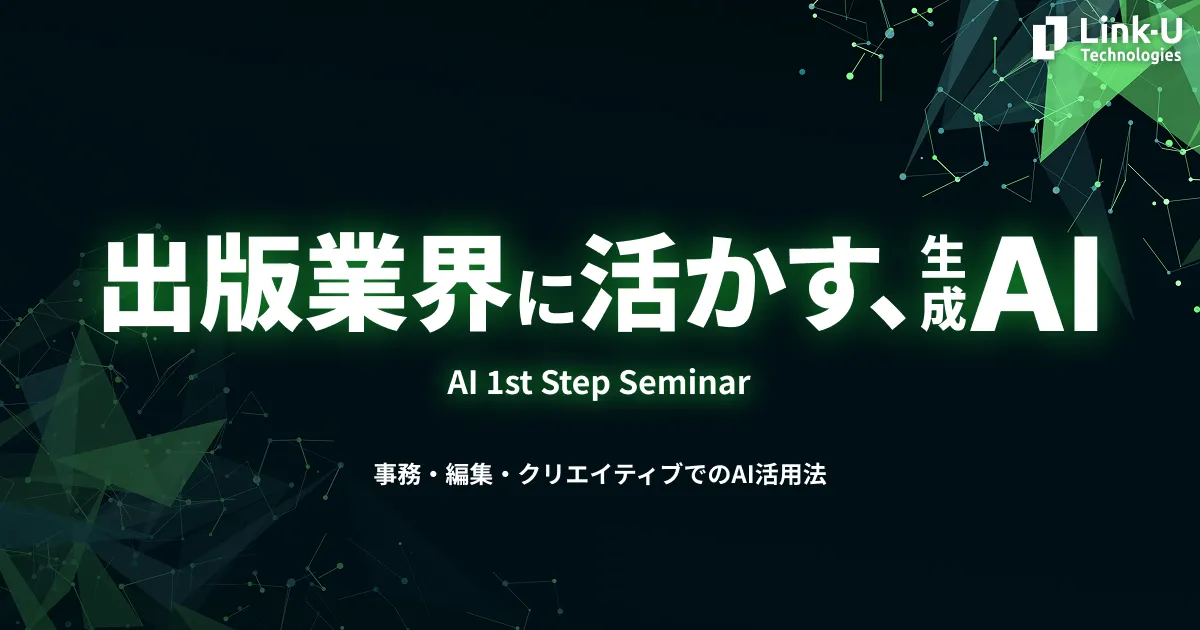 Link-U Technologies

出版業界に活かす、生成AI

AI 1st Step Seminar

事務・編集・クリエイティブでのAI活用法